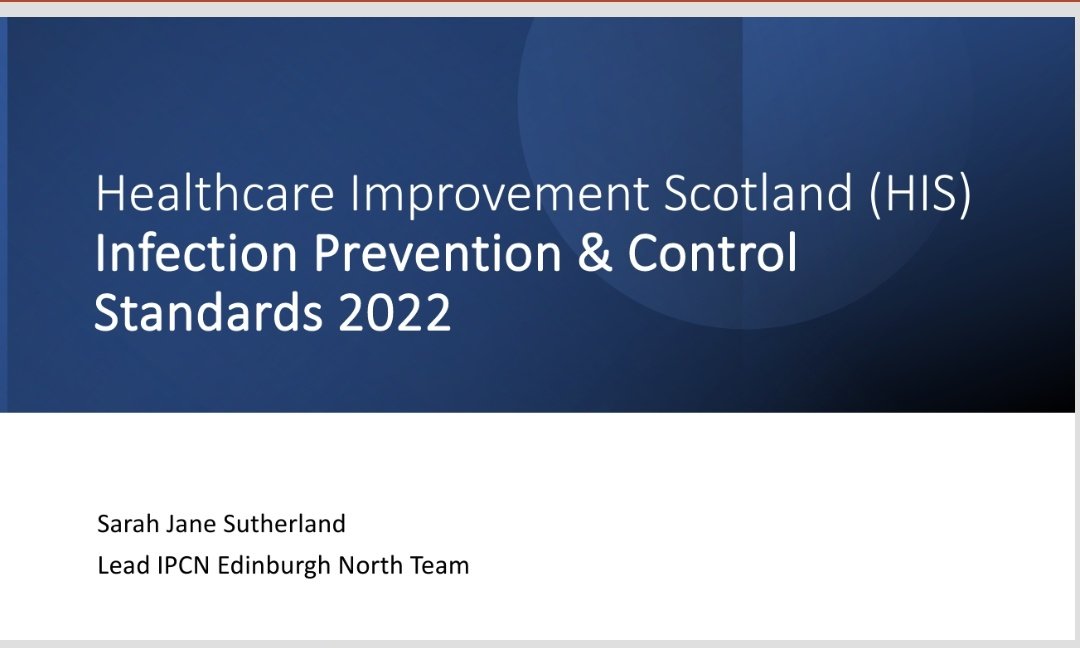 Healthcare Improvement Scotland (HIS)
Infection Prevention & Control Standards 2022

Sarah Jane Sutherland
Lead IPCN Edinburgh North Team